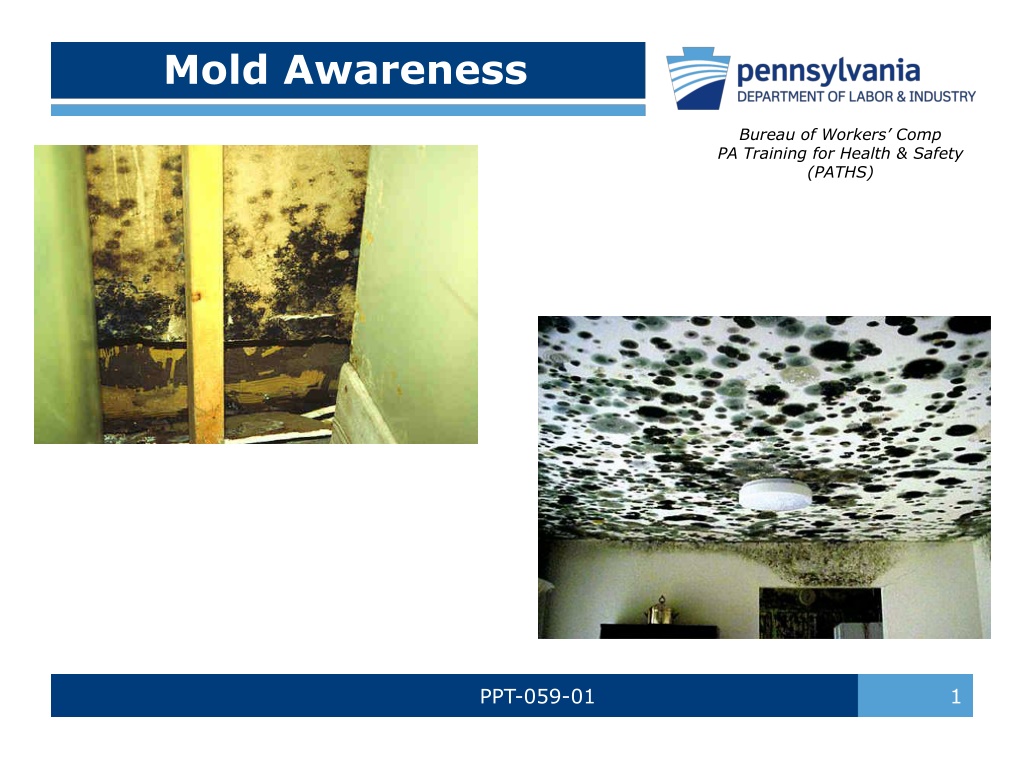 Mold Awareness

pennsylvania
DEPARTMENT OF LABOR & INDUSTRY

Bureau of Workers' Comp
PA Training for Health & Safety
(PATHS)

PPT-059-01

1